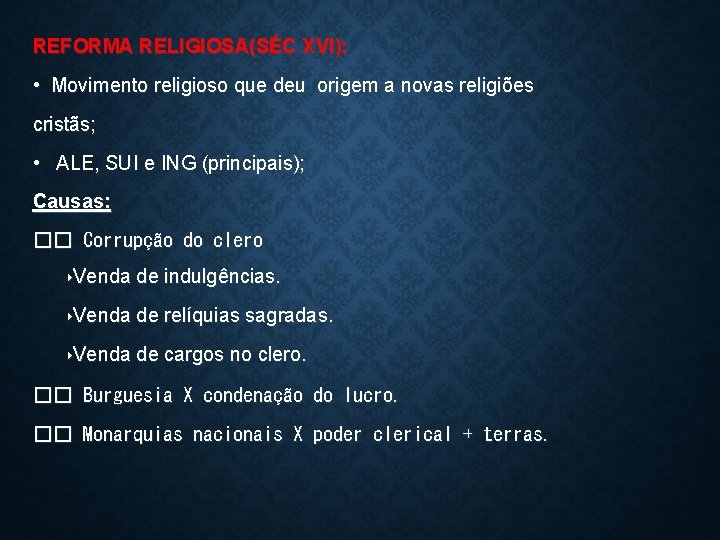 REFORMA RELIGIOSA(SÉC XVI):

• Movimento religioso que deu origem a novas religiões cristãs;

• ALE, SUI e ING (principais);

Causas:

□□ Corrupção do clero

‣Venda de indulgências.

‣Venda de relíquias sagradas.

‣Venda de cargos no clero.

□□ Burguesia X condenação do lucro.

□□ Monarquias nacionais X poder clerical + terras.